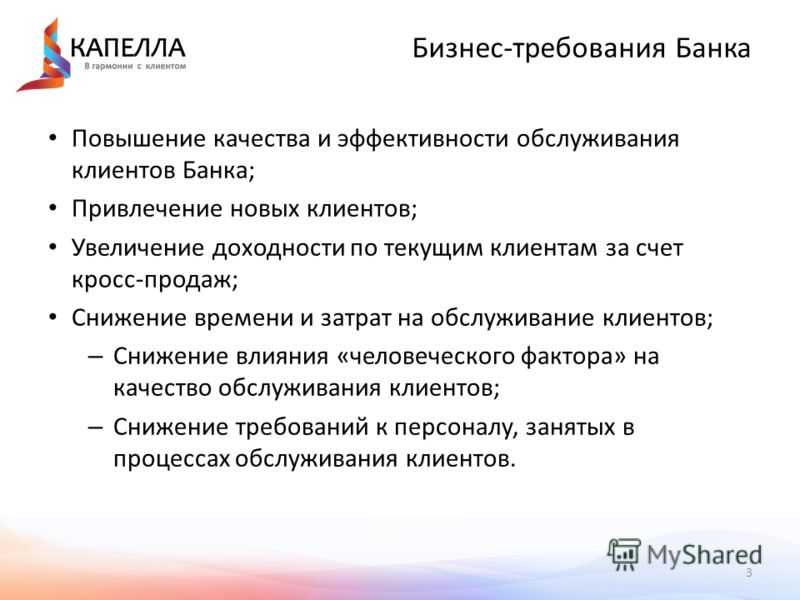 КАПЕЛЛА
В гармонии с клиентом

Бизнес-требования Банка

• Повышение качества и эффективности обслуживания клиентов Банка;
• Привлечение новых клиентов;
• Увеличение доходности по текущим клиентам за счет кросс-продаж;
• Снижение времени и затрат на обслуживание клиентов;
– Снижение влияния «человеческого фактора» на качество обслуживания клиентов;
– Снижение требований к персоналу, занятых в процессах обслуживания клиентов.

MyShared

3